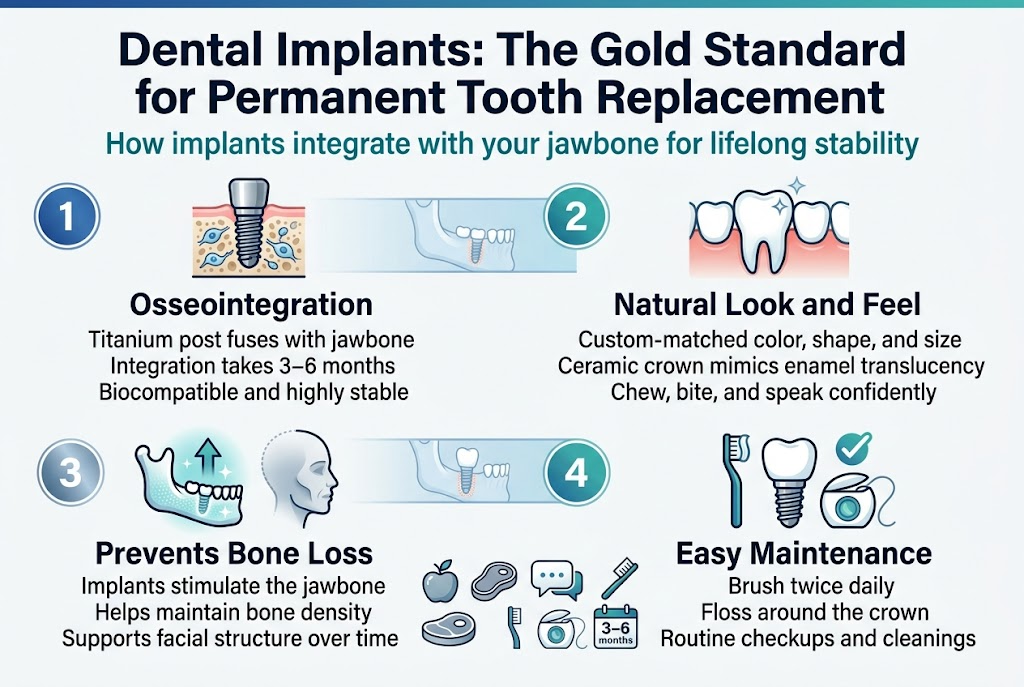 Dental Implants: The Gold Standard for Permanent Tooth Replacement

How implants integrate with your jawbone for lifelong stability

1

Osseointegration

Titanium post fuses with jawbone
Integration takes 3–6 months
Biocompatible and highly stable

2

Natural Look and Feel

Custom-matched color, shape, and size
Ceramic crown mimics enamel translucency
Chew, bite, and speak confidently

3

Prevents Bone Loss

Implants stimulate the jawbone
Helps maintain bone density
Supports facial structure over time

3–6 months

4

Easy Maintenance

Brush twice daily
Floss around the crown
Routine checkups and cleanings